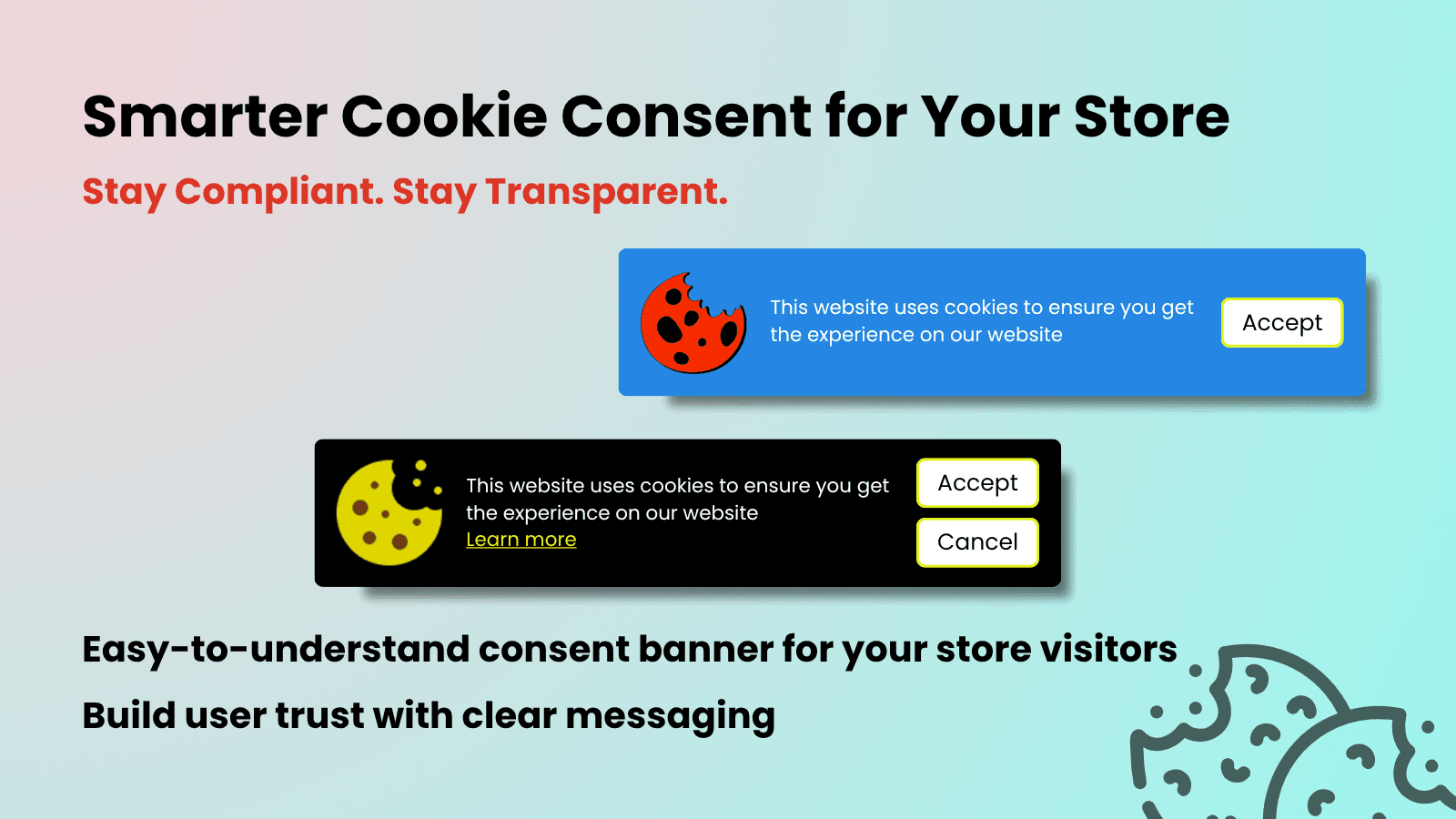 Smarter Cookie Consent for Your Store

Stay Compliant. Stay Transparent.

This website uses cookies to ensure you get the experience on our website

Accept

This website uses cookies to ensure you get the experience on our website
Learn more

Accept

Cancel

Easy-to-understand consent banner for your store visitors

Build user trust with clear messaging